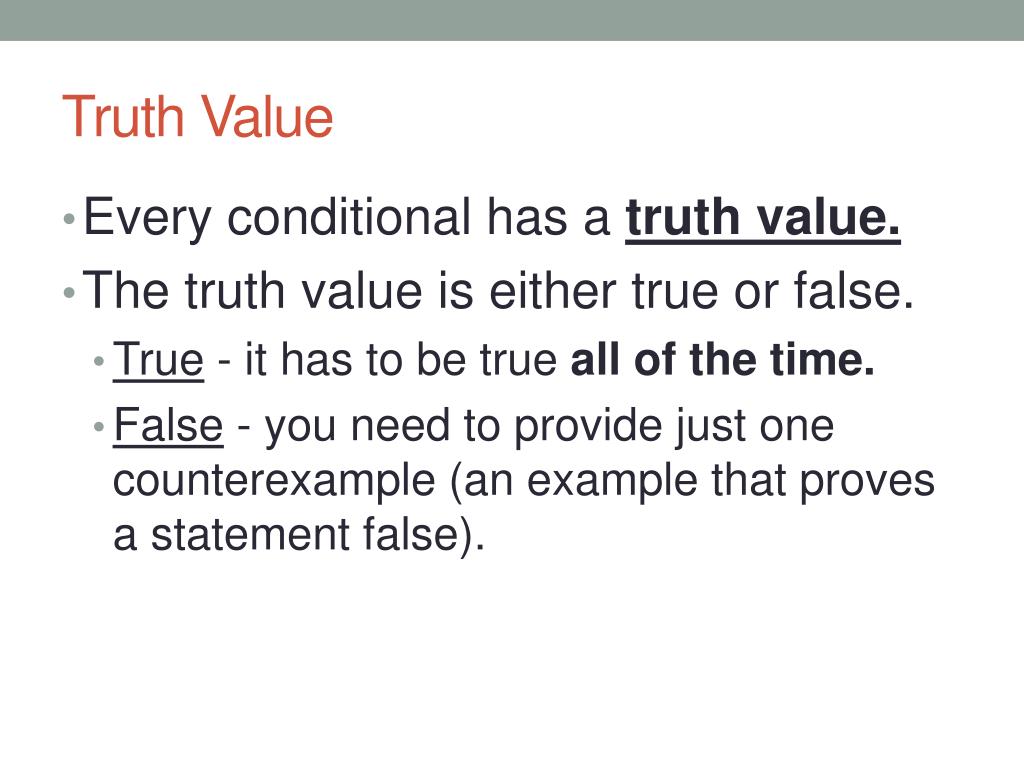 Truth Value

• Every conditional has a truth value.
• The truth value is either true or false.
  • True - it has to be true all of the time.
  • False - you need to provide just one counterexample (an example that proves a statement false).